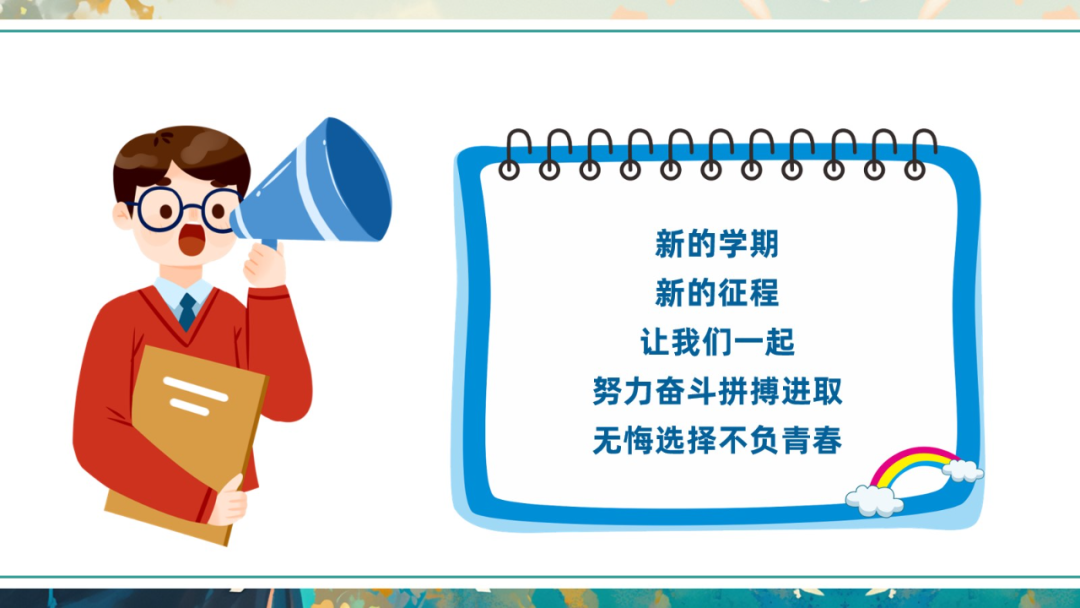 新的学期
新的征程
让我们一起
努力奋斗拼搏进取
无悔选择不负青春